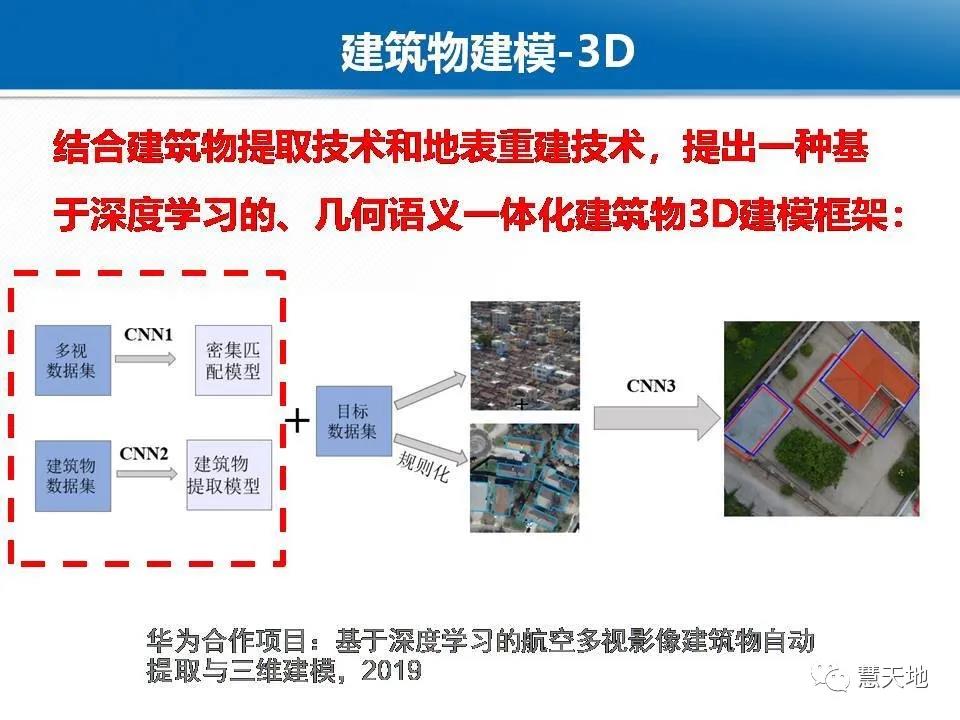 建筑物建模-3D

结合建筑物提取技术和地表重建技术，提出一种基于深度学习的、几何语义一体化建筑物3D建模框架：

多视数据集

CNN1

密集匹配模型

建筑物数据集

CNN2

建筑物提取模型

+

目标数据集

规则化

CNN3

华为合作项目：基于深度学习的航空多视影像建筑物自动提取与三维建模，2019

慧天地